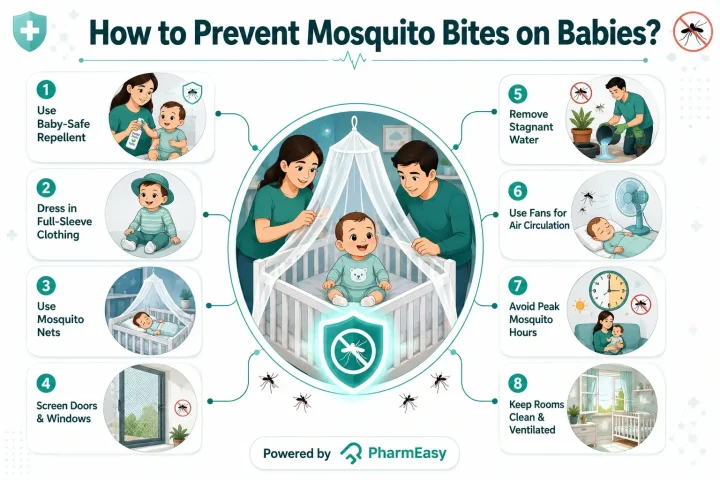 How to Prevent Mosquito Bites on Babies?

1
Use Baby-Safe Repellent

2
Dress in Full-Sleeve Clothing

3
Use Mosquito Nets

4
Screen Doors & Windows

5
Remove Stagnant Water

6
Use Fans for Air Circulation

7
Avoid Peak Mosquito Hours

8
Keep Rooms Clean & Ventilated

Powered by PharmEasy